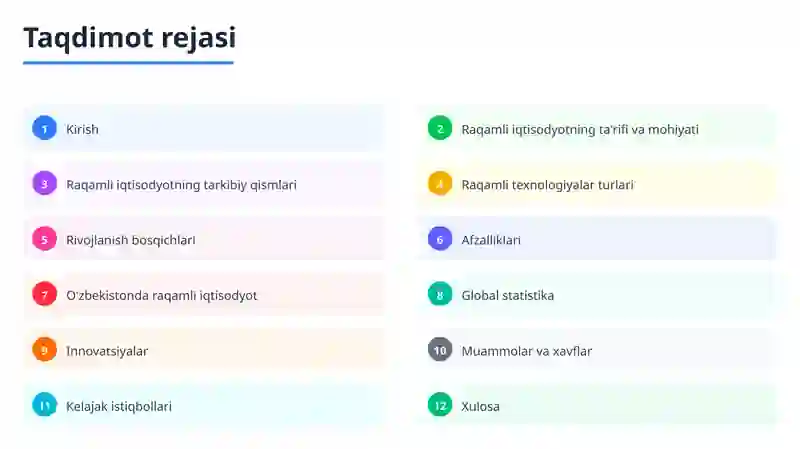 Taqdimot rejasi

1 Kirish

2 Raqamli iqtisodyotning ta'rifi va mohiyati

3 Raqamli iqtisodyotning tarkibiy qismlari

4 Raqamli texnologiyalar turlari

5 Rivojlanish bosqichlari

6 Afzalliklari

7 O'zbekistonda raqamli iqtisodyot

8 Global statistika

9 Innovatsiyalar

10 Muammolar va xavflar

11 Kelajak istiqbollari

12 Xulosa